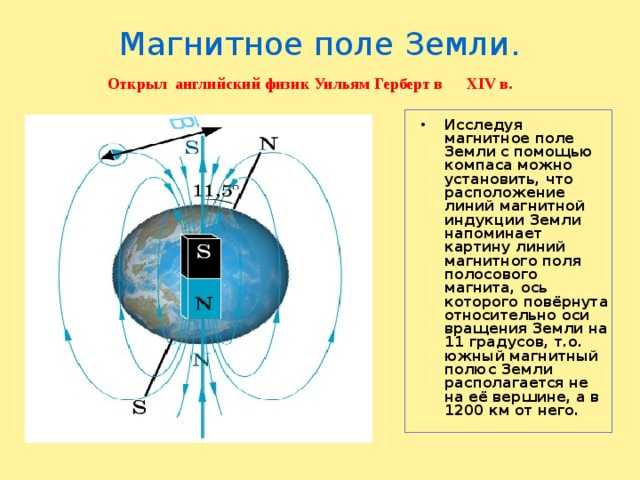 Магнитное поле Земли.

Открыл английский физик Уильям Герберт в XIV в.

B

S

N

11,5°

S

N

N

S

• Исследуя магнитное поле Земли с помощью компаса можно установить, что расположение линий магнитной индукции Земли напоминает картину линий магнитного поля полосового магнита, ось которого повёрнута относительно оси вращения Земли на 11 градусов, т.о. южный магнитный полюс Земли располагается не на её вершине, а в 1200 км от него.